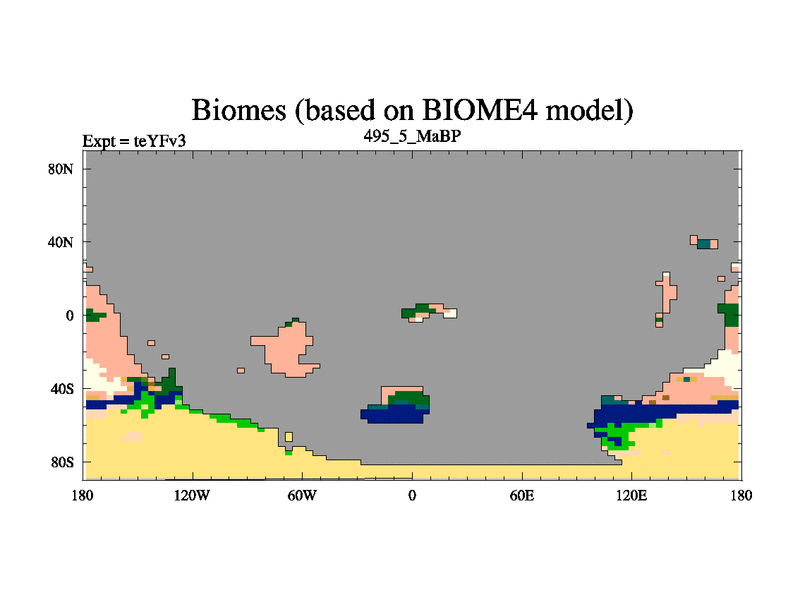 Biomes (based on BIOME4 model)

Expt = teYFv3

495_5_MaBP

80N

40N

0

40S

80S

180

120W

60W

0

60E

120E

180